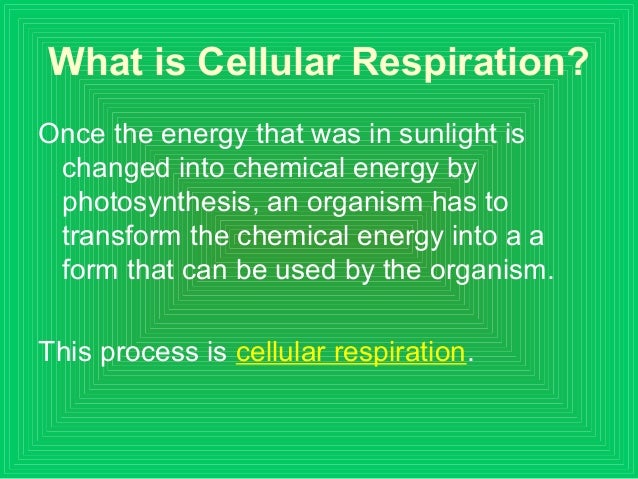 What is Cellular Respiration?

Once the energy that was in sunlight is changed into chemical energy by photosynthesis, an organism has to transform the chemical energy into a a form that can be used by the organism.

This process is cellular respiration.